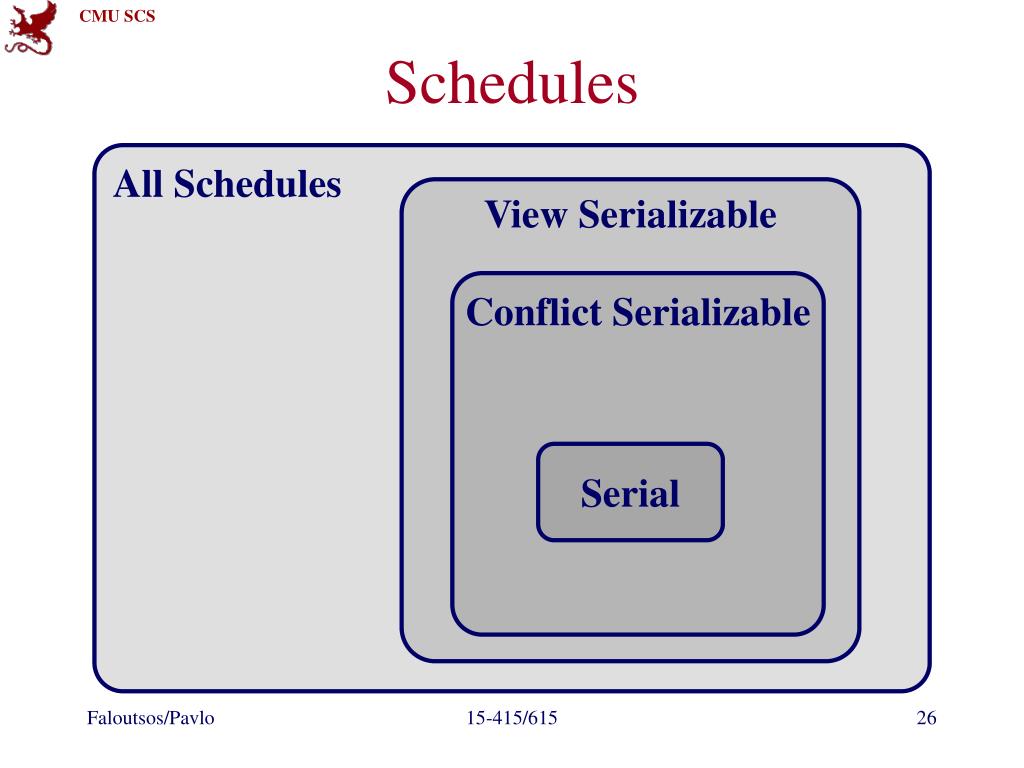 CMU SCS

Schedules

All Schedules

View Serializable

Conflict Serializable

Serial

Faloutsos/Pavlo

15-415/615

26